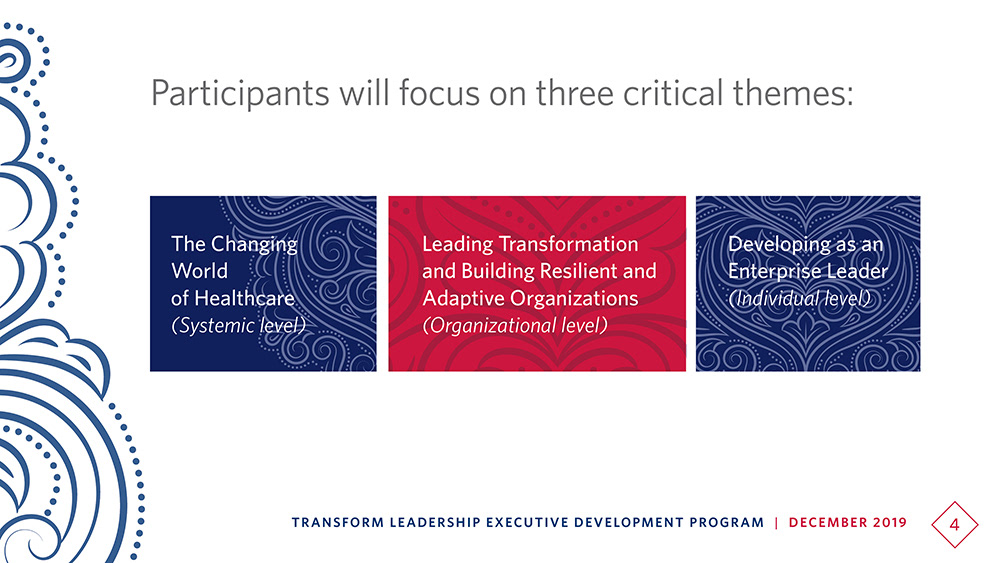 Participants will focus on three critical themes:

The Changing World of Healthcare
(Systemic level)

Leading Transformation and Building Resilient and Adaptive Organizations
(Organizational level)

Developing as an Enterprise Leader
(Individual level)

TRANSFORM LEADERSHIP EXECUTIVE DEVELOPMENT PROGRAM | DECEMBER 2019

4